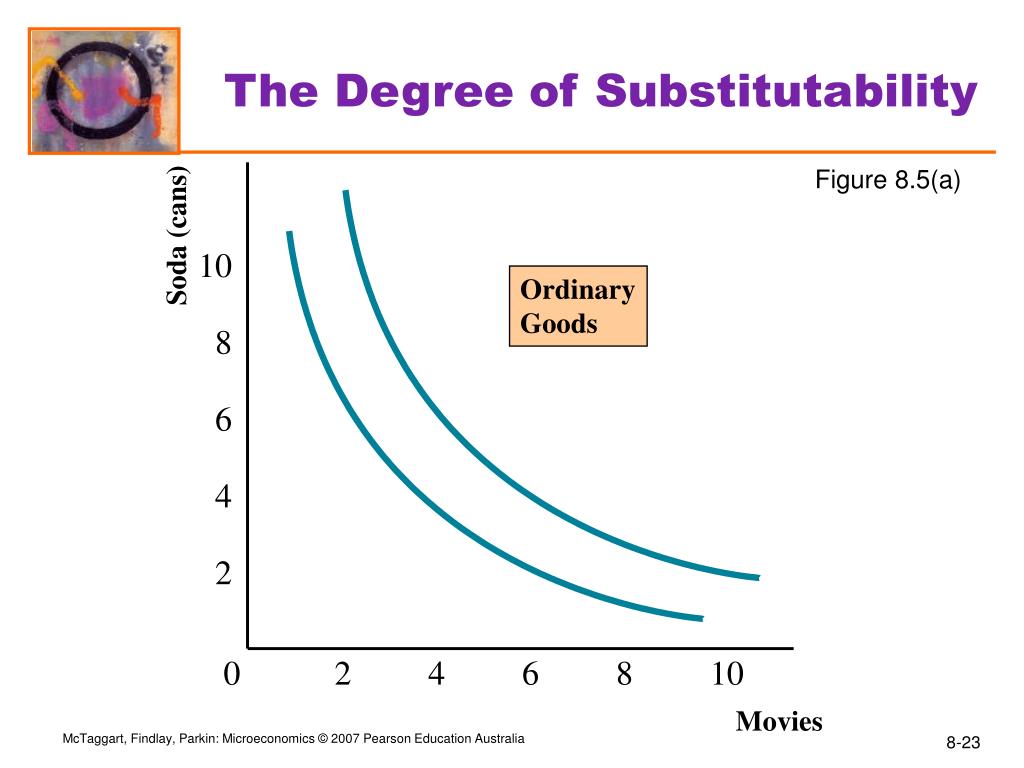 The Degree of Substitutability

Figure 8.5(a)

Soda (cans)

10
8
6
4
2

Ordinary Goods

0 2 4 6 8 10

Movies

McTaggart, Findlay, Parkin: Microeconomics © 2007 Pearson Education Australia

8-23